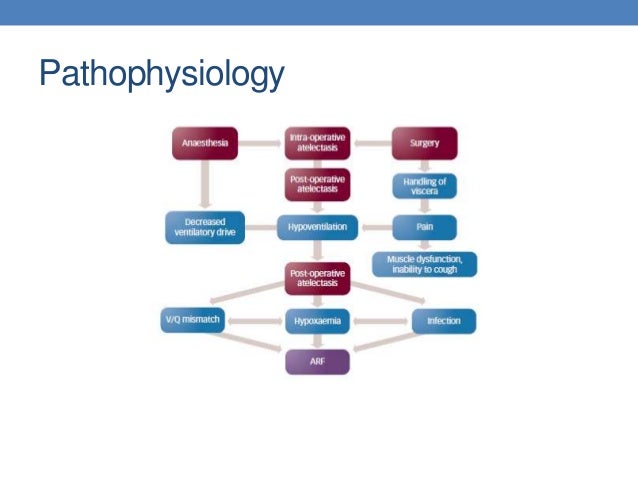 Pathophysiology

Anaesthesia

Intra-operative atelectasis

Surgery

Post-operative atelectasis

Handling of viscera

Decreased ventilatory drive

Hypoventilation

Pain

Muscle dysfunction, inability to cough

Post-operative atelectasis

V/Q mismatch

Hypoxaemia

Infection

ARF